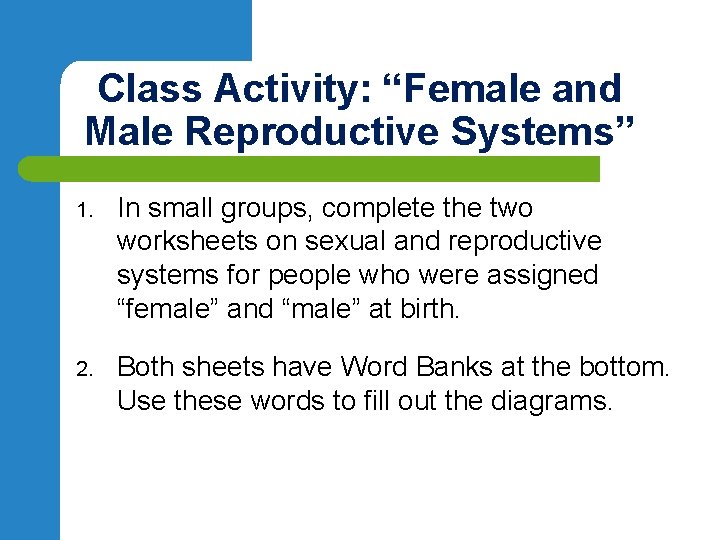 Class Activity: “Female and Male Reproductive Systems”

1. In small groups, complete the two worksheets on sexual and reproductive systems for people who were assigned “female” and “male” at birth.

2. Both sheets have Word Banks at the bottom. Use these words to fill out the diagrams.